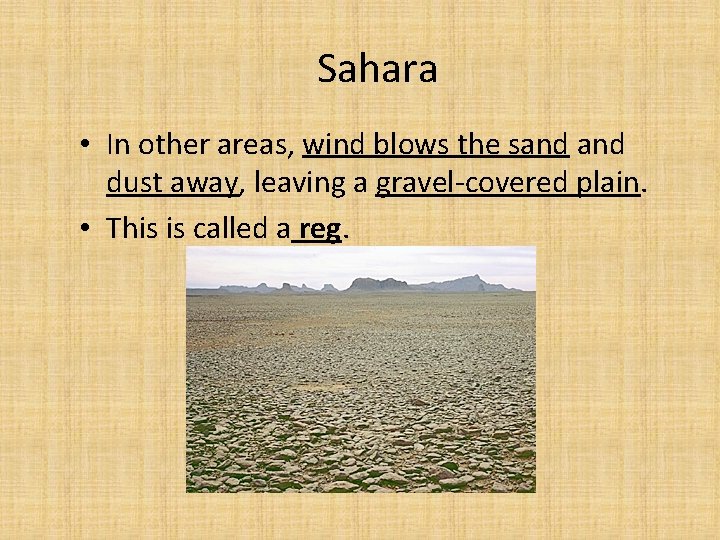 Sahara

• In other areas, wind blows the sand and dust away, leaving a gravel-covered plain.
• This is called a reg.